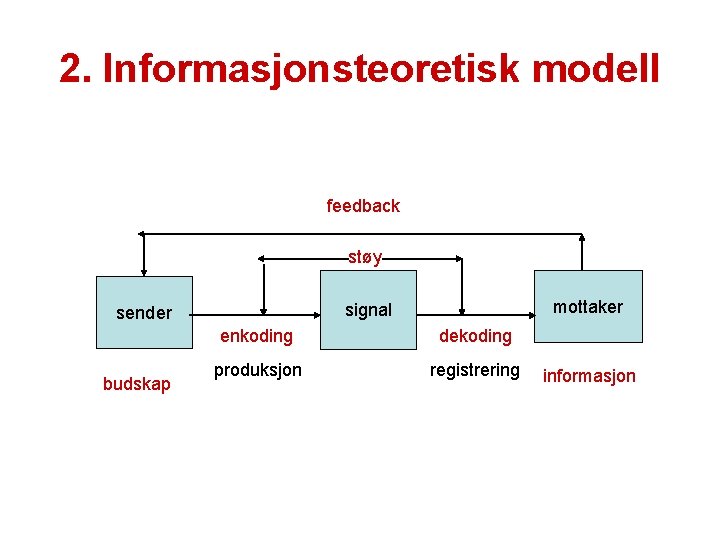 2. Informasjonsteoretisk modell

feedback

støy

sender

signal

mottaker

enkoding

dekoding

produksjon

registrering

budskap

informasjon